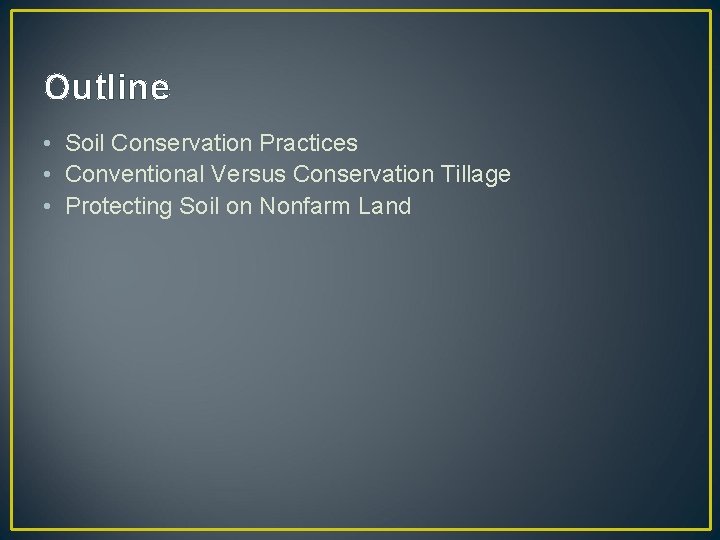 Outline

• Soil Conservation Practices
• Conventional Versus Conservation Tillage
• Protecting Soil on Nonfarm Land